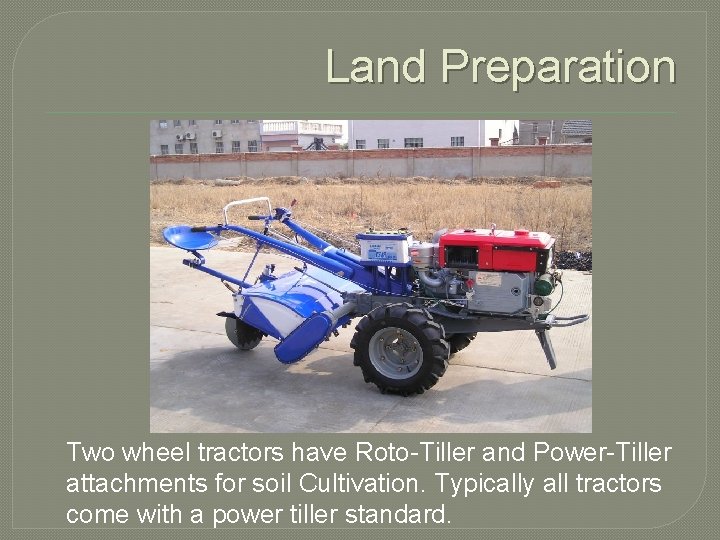 Land Preparation

Two wheel tractors have Roto-Tiller and Power-Tiller attachments for soil Cultivation. Typically all tractors come with a power tiller standard.